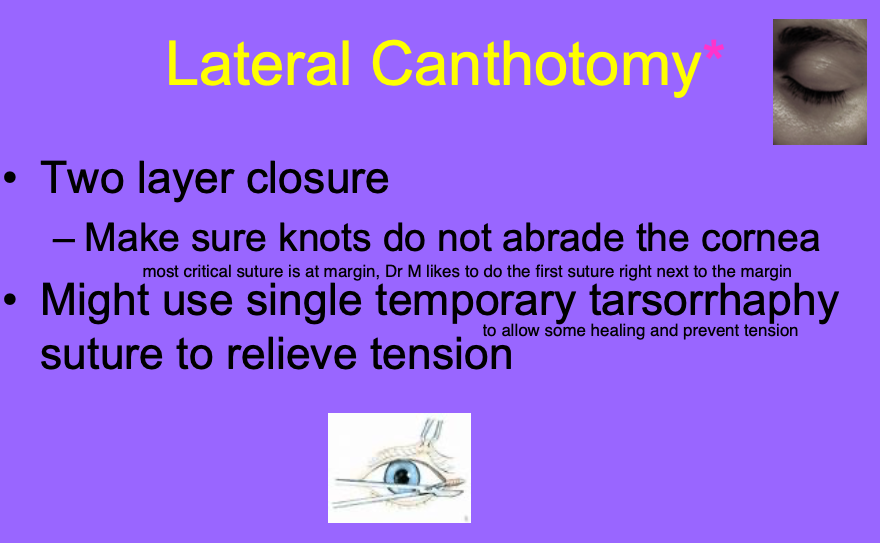 Lateral Canthotomy*

• Two layer closure

– Make sure knots do not abrade the cornea

most critical suture is at margin, Dr M likes to do the first suture right next to the margin

• Might use single temporary tarsorrhaphy suture to relieve tension

to allow some healing and prevent tension